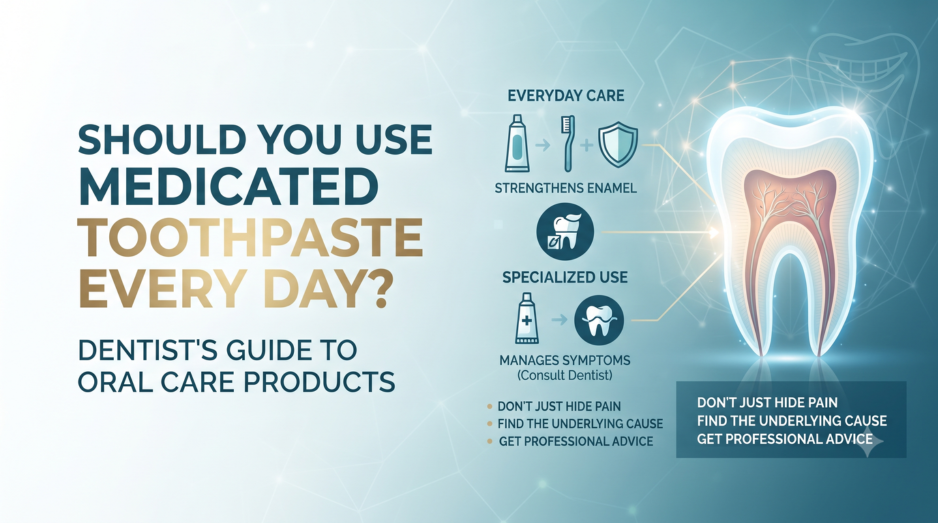 SHOULD YOU USE MEDICATED TOOTHPASTE EVERY DAY?

DENTIST'S GUIDE TO ORAL CARE PRODUCTS

EVERYDAY CARE

STRENGTHENS ENAMEL

SPECIALIZED USE

MANAGES SYMPTOMS
(Consult Dentist)

• DON'T JUST HIDE PAIN
• FIND THE UNDERLYING CAUSE
• GET PROFESSIONAL ADVICE

DON'T JUST HIDE PAIN
FIND THE UNDERLYING CAUSE
GET PROFESSIONAL ADVICE